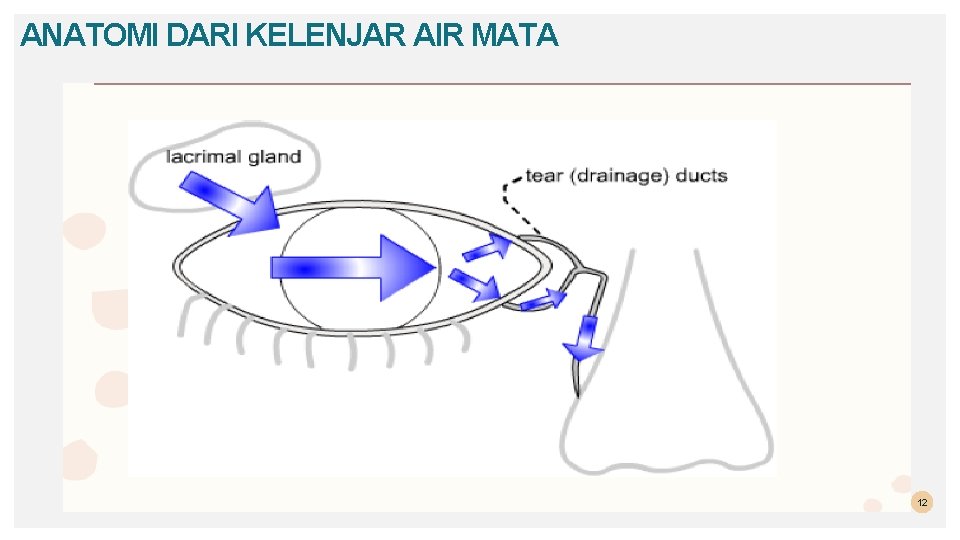 ANATOMI DARI KELENJAR AIR MATA

lacrimal gland

tear (drainage) ducts

12